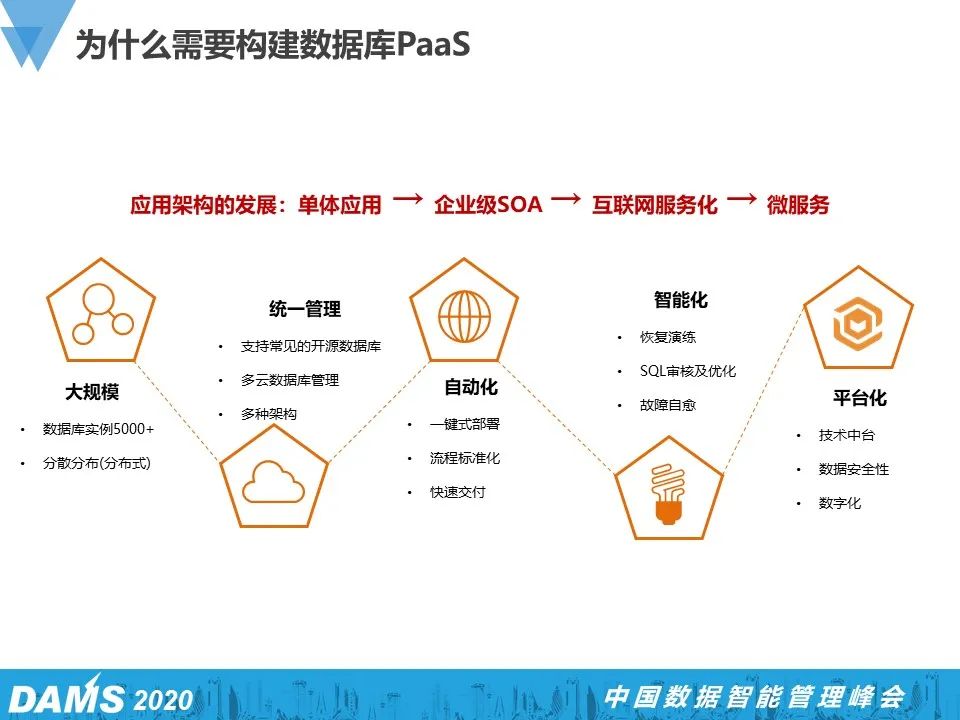 为什么需要构建数据库PaaS

应用架构的发展：单体应用 → 企业级SOA → 互联网服务化 → 微服务

大规模
• 数据库实例5000+
• 分散分布(分布式)

统一管理
• 支持常见的开源数据库
• 多云数据库管理
• 多种架构

自动化
• 一键式部署
• 流程标准化
• 快速交付

智能化
• 恢复演练
• SQL审核及优化
• 故障自愈

平台化
• 技术中台
• 数据安全性
• 数字化

DAMS 2020
中国数据智能管理峰会